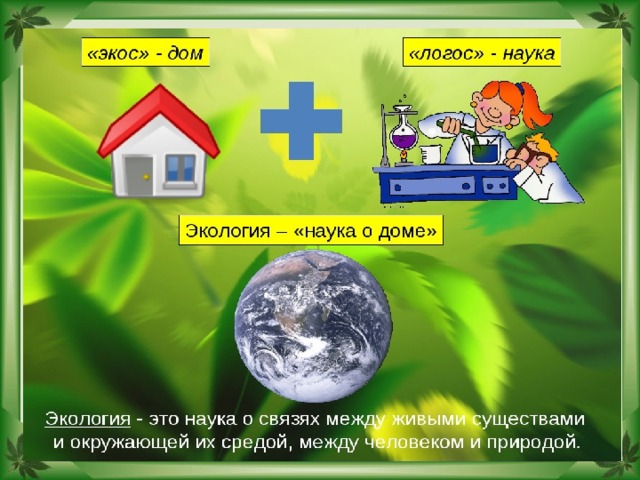 «экос» - дом

«логос» - наука

Экология – «наука о доме»

Экология - это наука о связях между живыми существами и окружающей их средой, между человеком и природой.